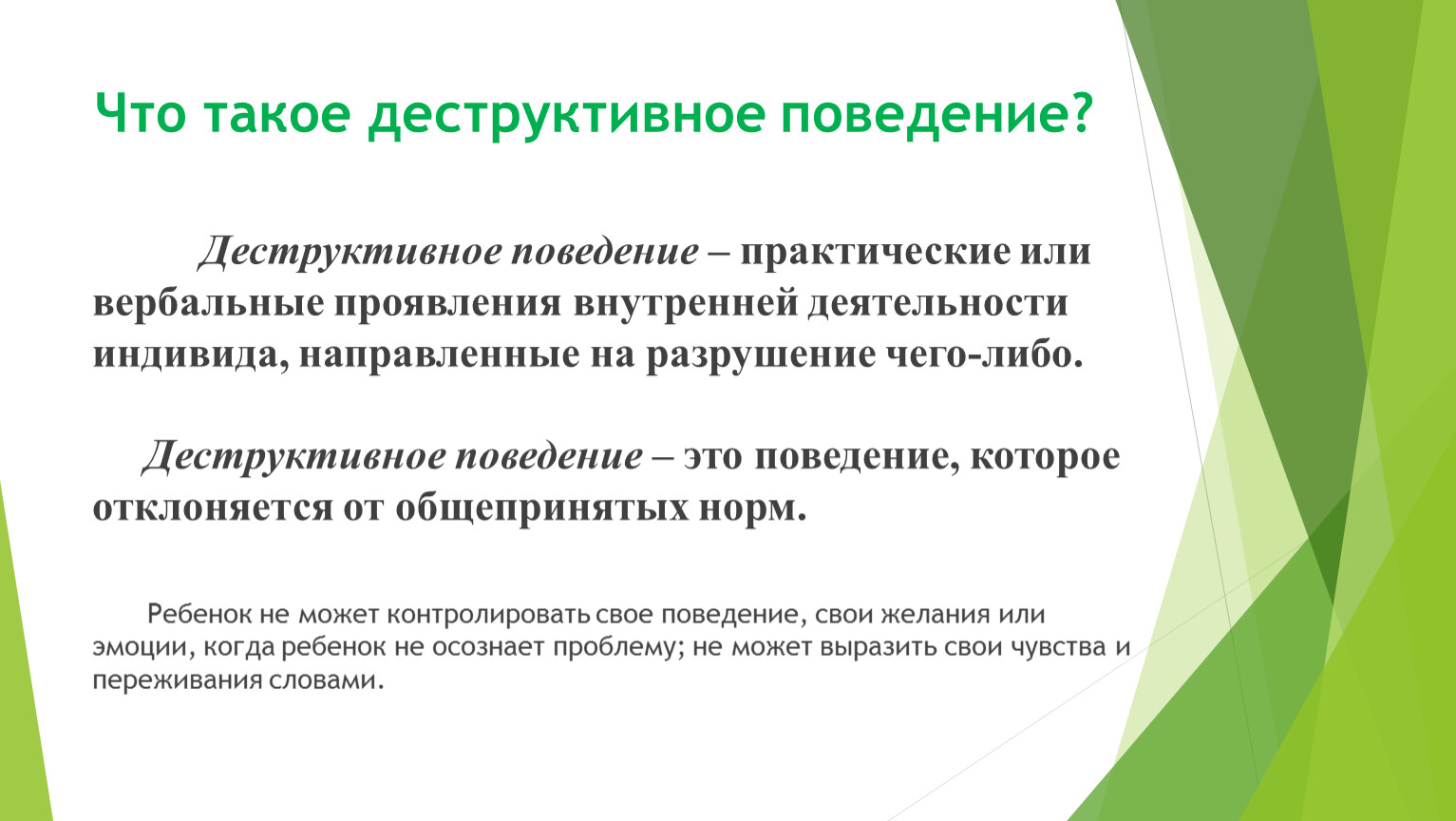 Что такое деструктивное поведение?

Деструктивное поведение – практические или вербальные проявления внутренней деятельности индивида, направленные на разрушение чего-либо.

Деструктивное поведение – это поведение, которое отклоняется от общепринятых норм.

Ребенок не может контролировать свое поведение, свои желания или эмоции, когда ребенок не осознает проблему; не может выразить свои чувства и переживания словами.